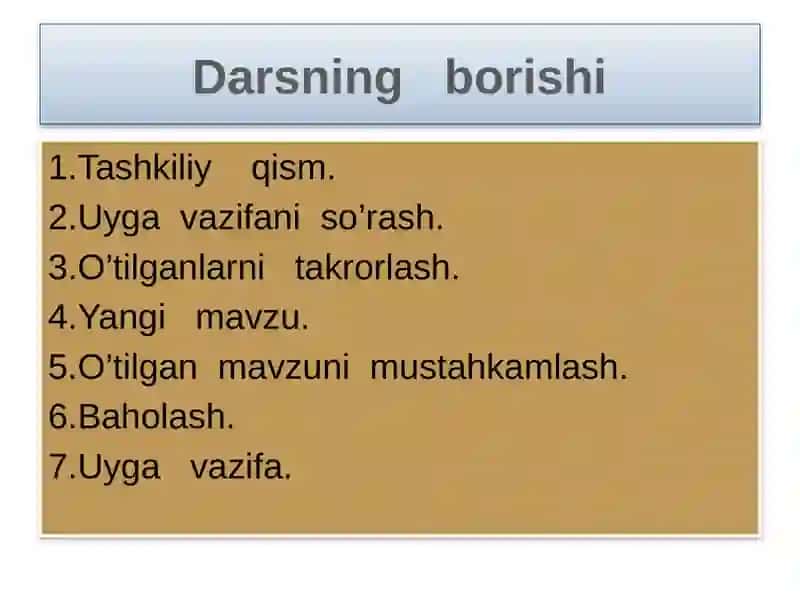 Darsning borishi

1.Tashkiliy qism.
2.Uyga vazifani so’rash.
3.O’tilganlarni takrorlash.
4.Yangi mavzu.
5.O’tilgan mavzuni mustahkamlash.
6.Baholash.
7.Uyga vazifa.